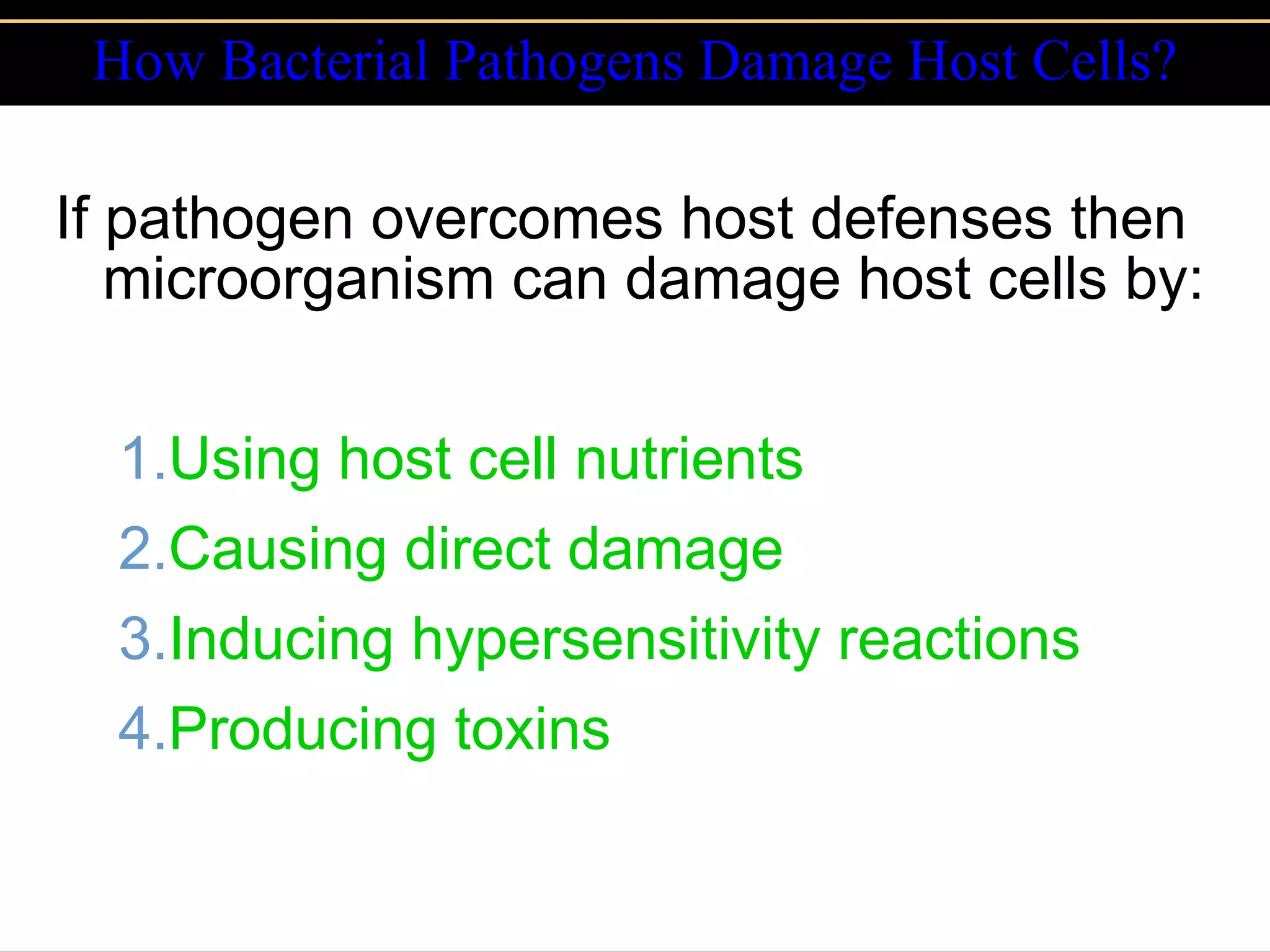 How Bacterial Pathogens Damage Host Cells?

If pathogen overcomes host defenses then microorganism can damage host cells by:

1.Using host cell nutrients
2.Causing direct damage
3.Inducing hypersensitivity reactions
4.Producing toxins